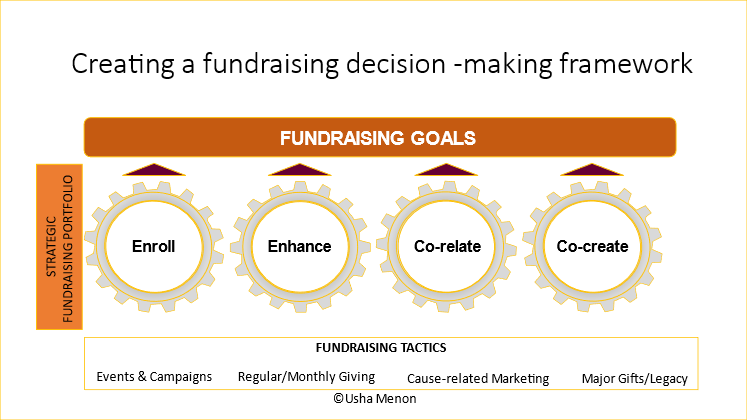 Creating a fundraising decision -making framework

FUNDRAISING GOALS

STRATEGIC FUNDRAISING PORTFOLIO

Enroll

Enhance

Co-relate

Co-create

FUNDRAISING TACTICS

Events & Campaigns

Regular/Monthly Giving

Cause-related Marketing

Major Gifts/Legacy

©Usha Menon